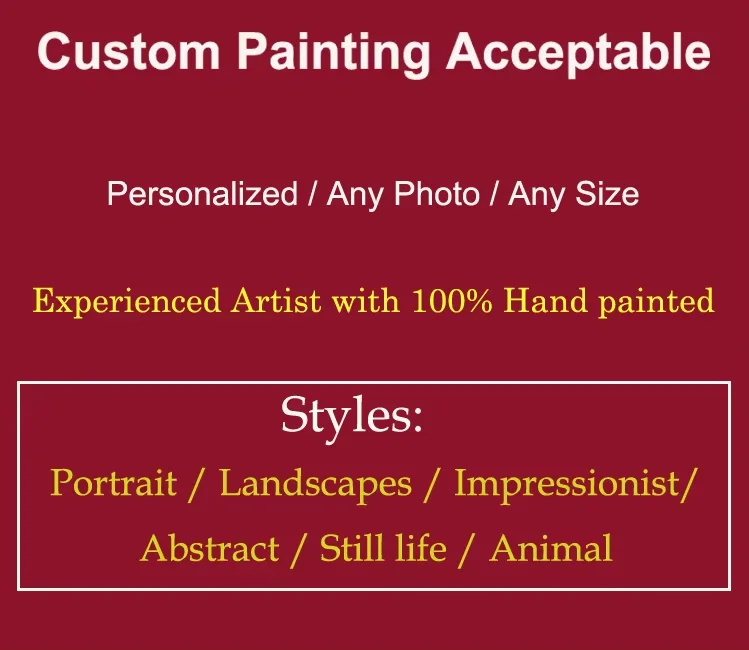 Custom Painting Acceptable

Personalized / Any Photo / Any Size

Experienced Artist with 100% Hand painted

Styles:

Portrait / Landscapes / Impressionist/

Abstract / Still life / Animal